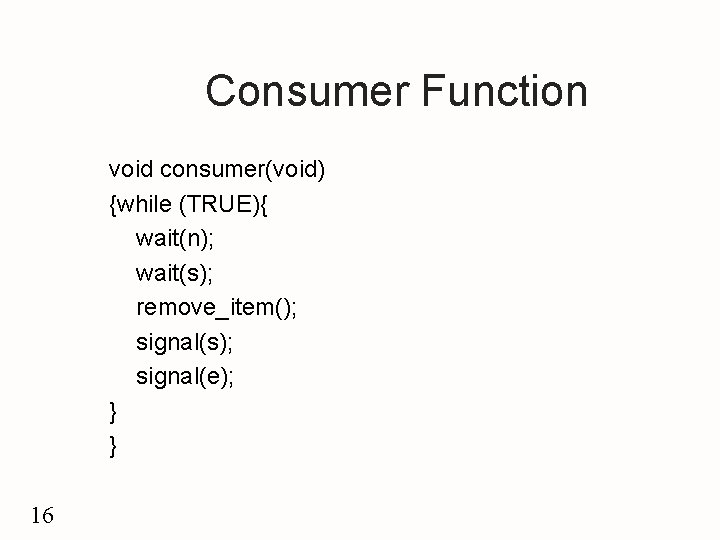 Consumer Function

void consumer(void)
{while (TRUE){
wait(n);
wait(s);
remove_item();
signal(s);
signal(e);
}
}

16